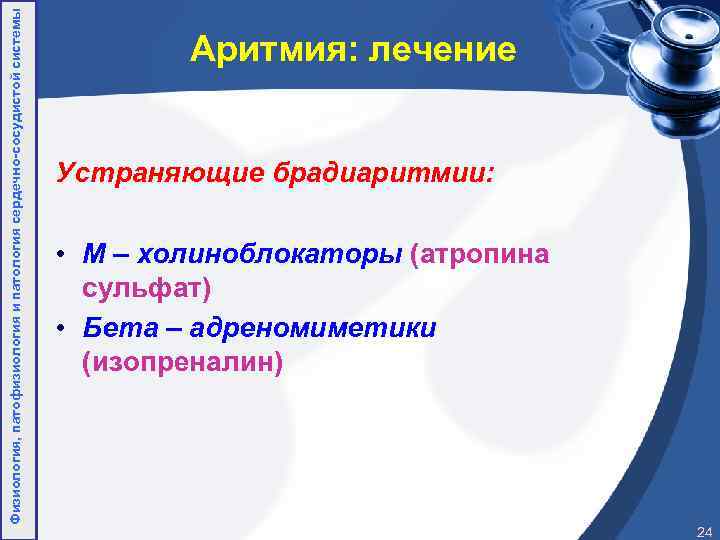 Физиология, патофизиология и патология сердечно-сосудистой системы

Аритмия: лечение

Устраняющие брадиаритмии:

• М – холиноблокаторы (атропина сульфат)
• Бета – адреномиметики (изопреналин)

24